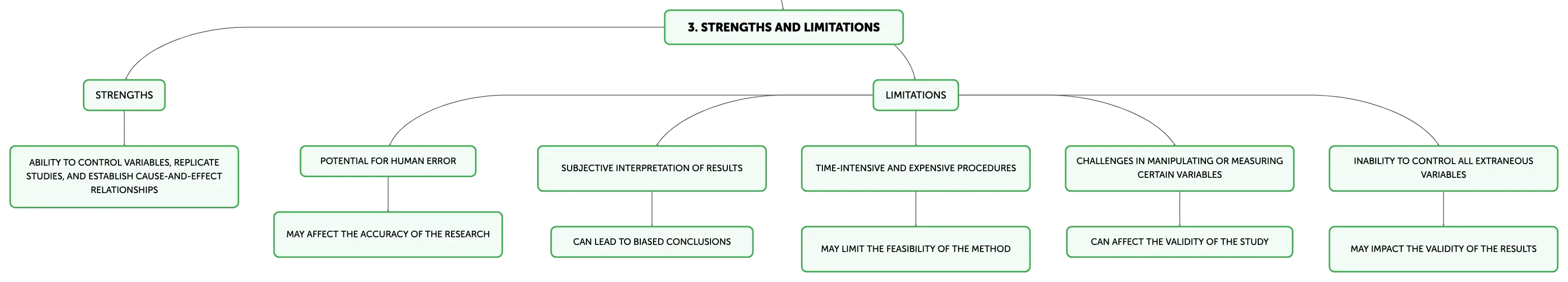 3. STRENGTHS AND LIMITATIONS

STRENGTHS

ABILITY TO CONTROL VARIABLES, REPLICATE STUDIES, AND ESTABLISH CAUSE-AND-EFFECT RELATIONSHIPS

LIMITATIONS

POTENTIAL FOR HUMAN ERROR

MAY AFFECT THE ACCURACY OF THE RESEARCH

SUBJECTIVE INTERPRETATION OF RESULTS

CAN LEAD TO BIASED CONCLUSIONS

TIME-INTENSIVE AND EXPENSIVE PROCEDURES

MAY LIMIT THE FEASIBILITY OF THE METHOD

CHALLENGES IN MANIPULATING OR MEASURING CERTAIN VARIABLES

CAN AFFECT THE VALIDITY OF THE STUDY

INABILITY TO CONTROL ALL EXTRANEOUS VARIABLES

MAY IMPACT THE VALIDITY OF THE RESULTS